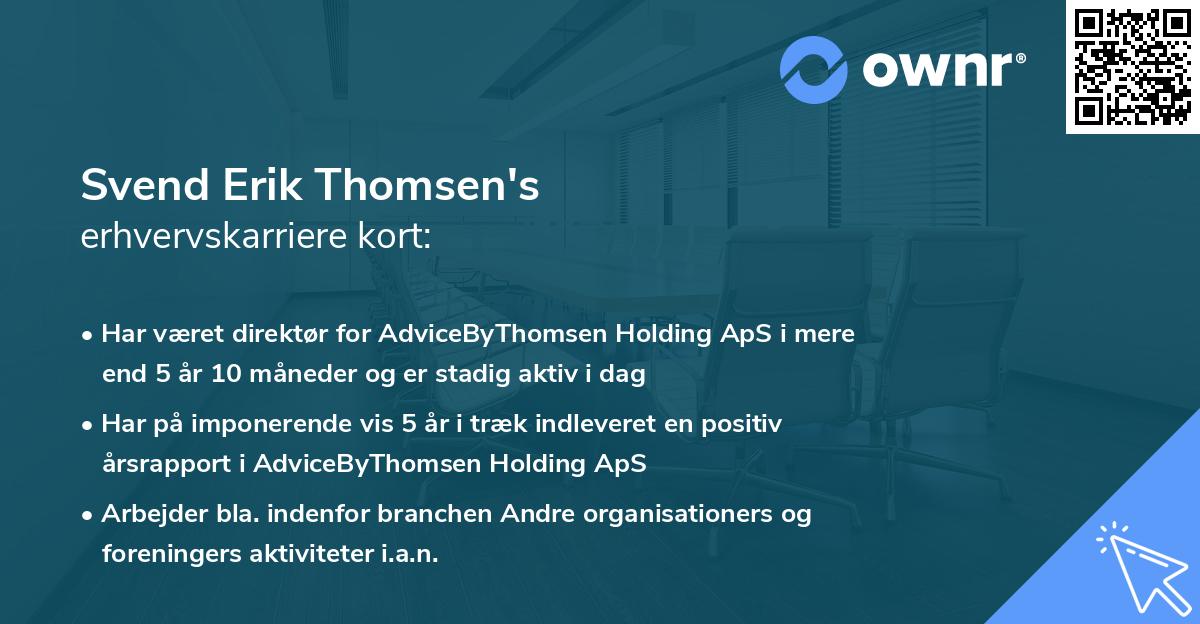 ownr®

Svend Erik Thomsen's
erhvervskarriere kort:

• Har været direktør for AdviceByThomsen Holding ApS i mere end 5 år 10 måneder og er stadig aktiv i dag

• Har på imponerende vis 5 år i træk indleveret en positiv årsrapport i AdviceByThomsen Holding ApS

• Arbejder bla. indenfor branchen Andre organisationers og foreningers aktiviteter i.a.n.